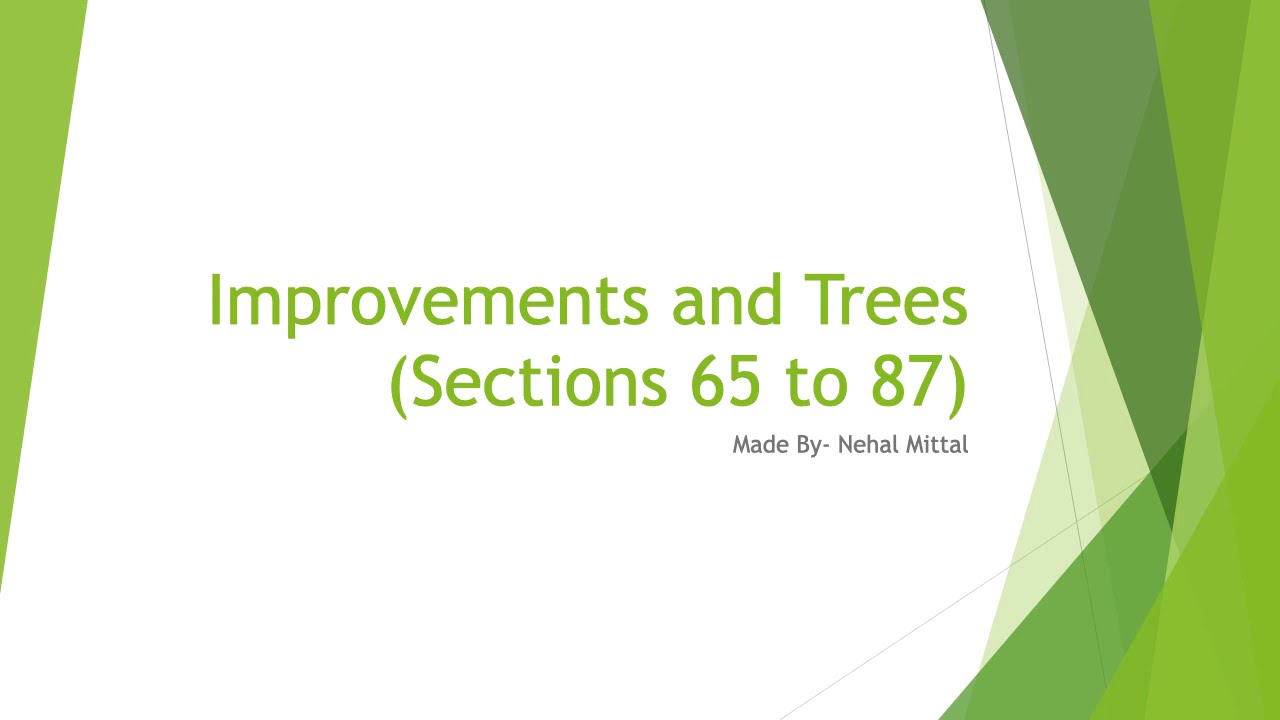 Improvements and Trees (Sections 65 to 87)

Made By- Nehal Mittal